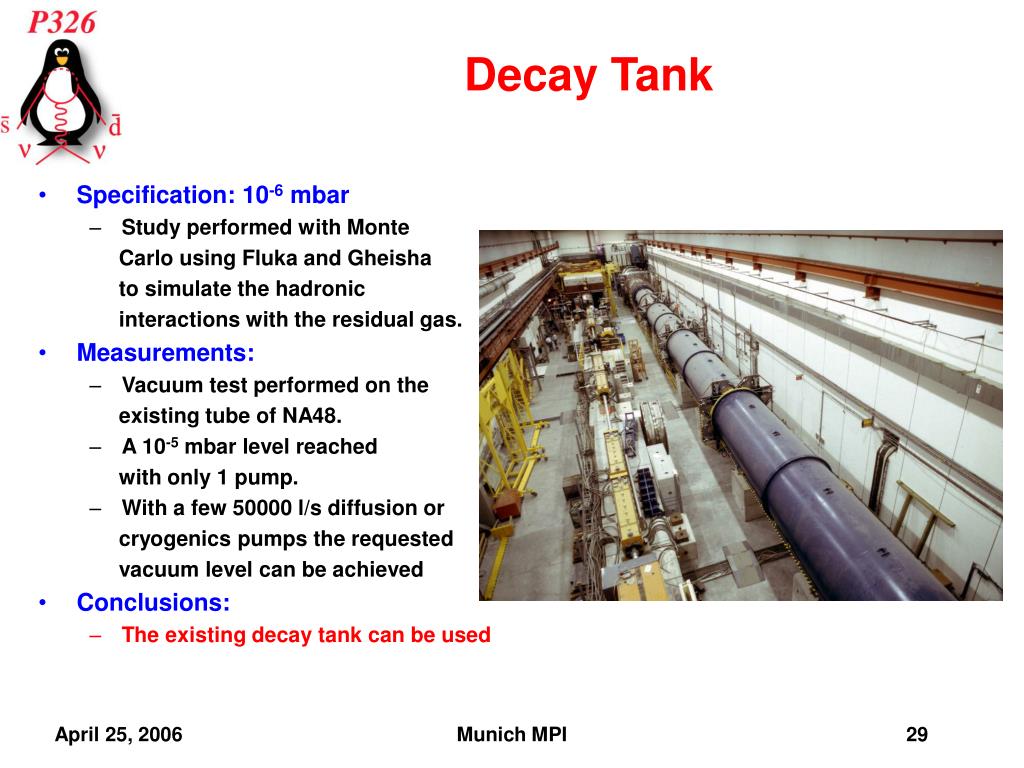 P326

$\bar{s}$ $\bar{d}$
$\nu$ $\nu$

Decay Tank

• Specification: $10^{-6}$ mbar
– Study performed with Monte Carlo using Fluka and Gheisha to simulate the hadronic interactions with the residual gas.
• Measurements:
– Vacuum test performed on the existing tube of NA48.
– A $10^{-5}$ mbar level reached with only 1 pump.
– With a few 50000 l/s diffusion or cryogenics pumps the requested vacuum level can be achieved
• Conclusions:
– The existing decay tank can be used

April 25, 2006 Munich MPI 29